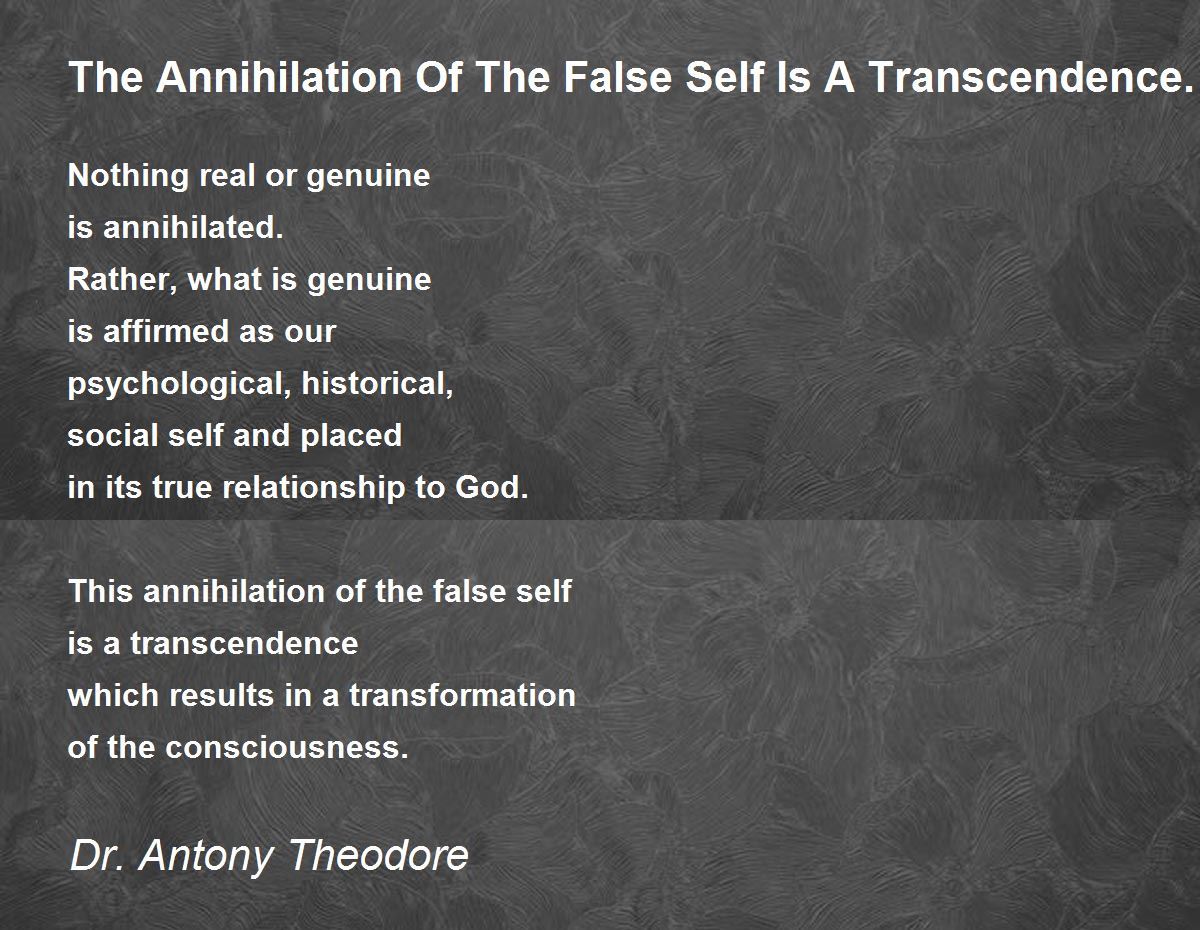 The Annihilation Of The False Self Is A Transcendence.

Nothing real or genuine
is annihilated.
Rather, what is genuine
is affirmed as our
psychological, historical,
social self and placed
in its true relationship to God.

This annihilation of the false self
is a transcendence
which results in a transformation
of the consciousness.

Dr. Antony Theodore